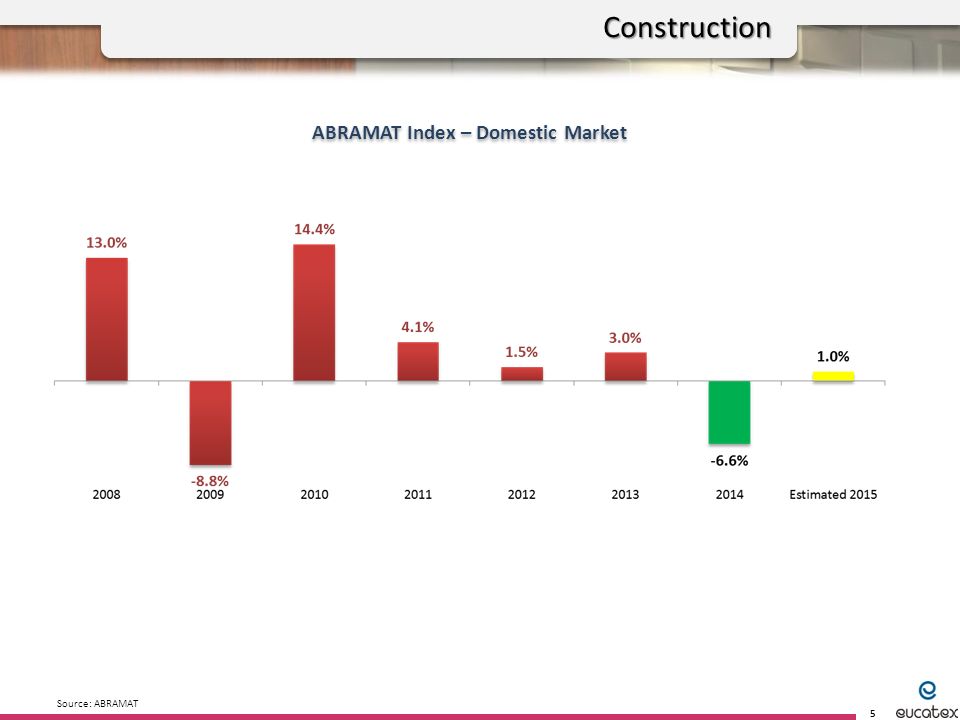 Construction

ABRAMAT Index – Domestic Market

13.0%
-8.8%
14.4%
4.1%
1.5%
3.0%
-6.6%
1.0%

2008 2009 2010 2011 2012 2013 2014 Estimated 2015

Source: ABRAMAT

5

eucatex